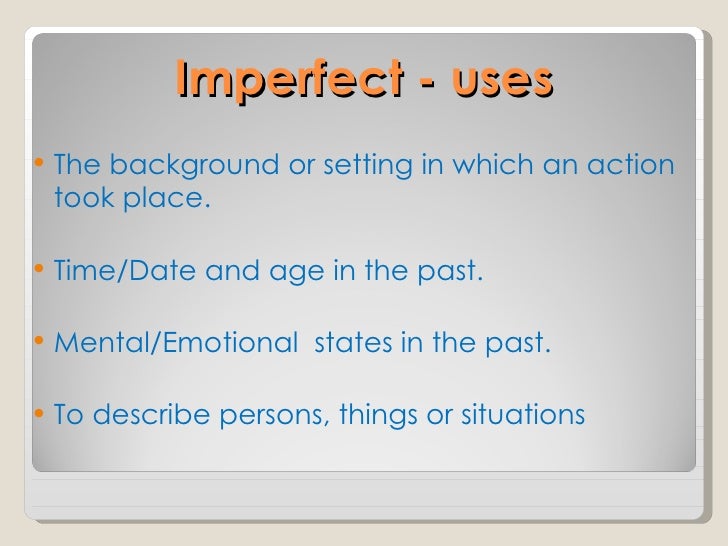 Imperfect - uses

• The background or setting in which an action took place.

• Time/Date and age in the past.

• Mental/Emotional states in the past.

• To describe persons, things or situations